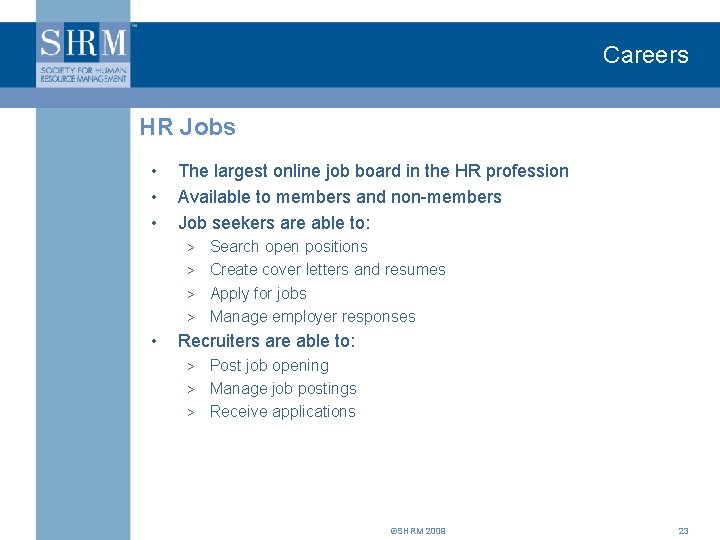 SHRM™
SOCIETY FOR HUMAN RESOURCE MANAGEMENT

Careers

HR Jobs

• The largest online job board in the HR profession
• Available to members and non-members
• Job seekers are able to:
> Search open positions
> Create cover letters and resumes
> Apply for jobs
> Manage employer responses
• Recruiters are able to:
> Post job opening
> Manage job postings
> Receive applications

©SHRM 2008

23